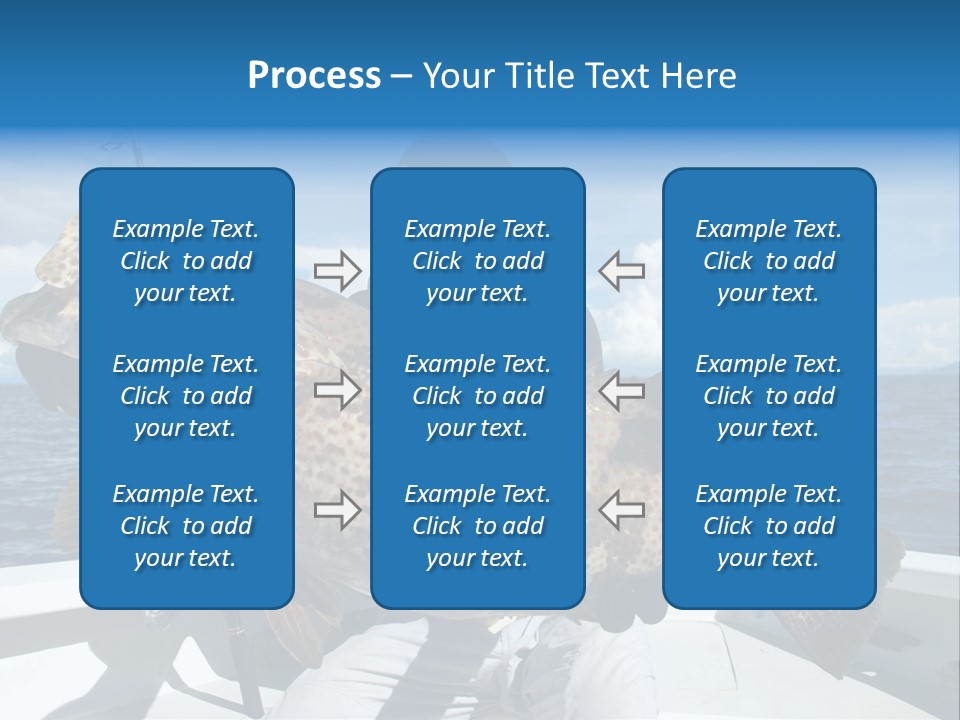 Process – Your Title Text Here

Example Text. Click to add your text.

Example Text. Click to add your text.

Example Text. Click to add your text.

Example Text. Click to add your text.

Example Text. Click to add your text.

Example Text. Click to add your text.

Example Text. Click to add your text.

Example Text. Click to add your text.

Example Text. Click to add your text.